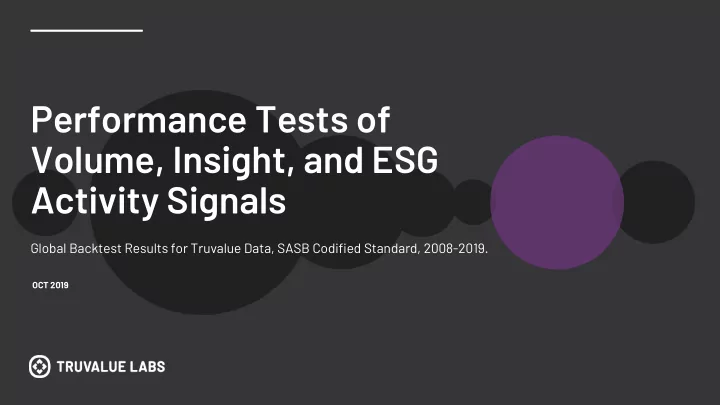 Performance Tests of Volume, Insight, and ESG Activity Signals

Global Backtest Results for Truvalue Data, SASB Codified Standard, 2008-2019.

OCT 2019

TRUVALUE LABS